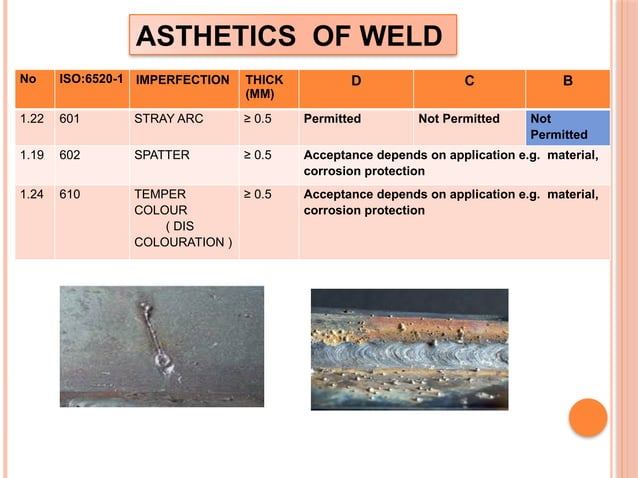 ASTHETICS OF WELD

| No | ISO:6520-1 | IMPERFECTION | THICK (MM) | D | C | B |
|---|---|---|---|---|---|---|
| 1.22 | 601 | STRAY ARC | ≥ 0.5 | Permitted | Not Permitted | Not Permitted |
| 1.19 | 602 | SPATTER | ≥ 0.5 | Acceptance depends on application e.g. material, corrosion protection | | |
| 1.24 | 610 | TEMPER COLOUR ( DIS COLOURATION ) | ≥ 0.5 | Acceptance depends on application e.g. material, corrosion protection | | |